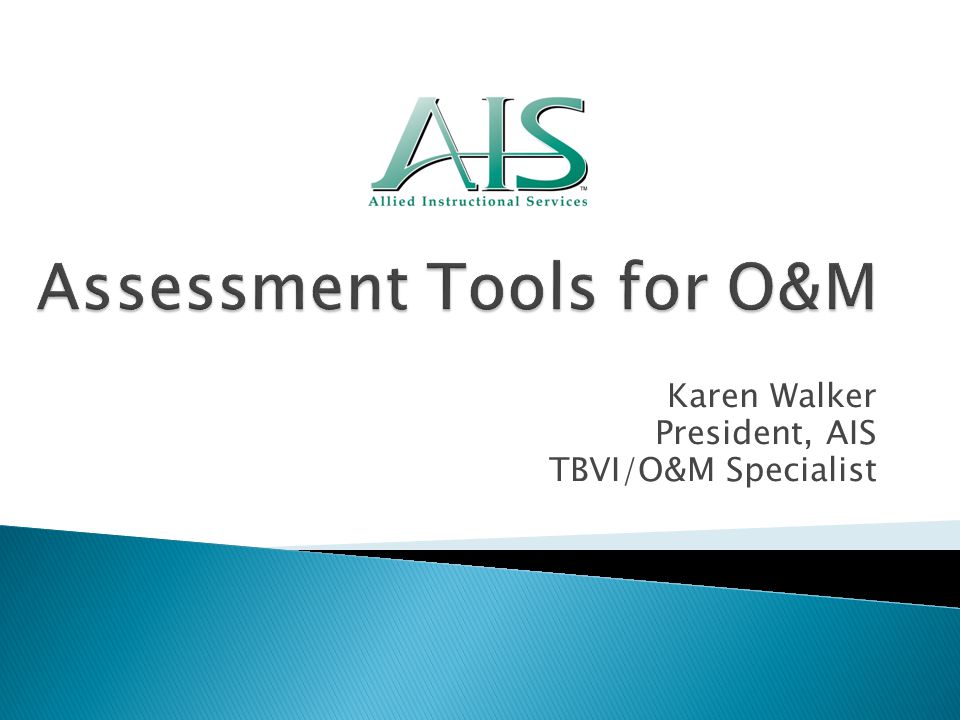 AIS™
Allied Instructional Services

Assessment Tools for O&M

Karen Walker
President, AIS
TBVI/O&M Specialist